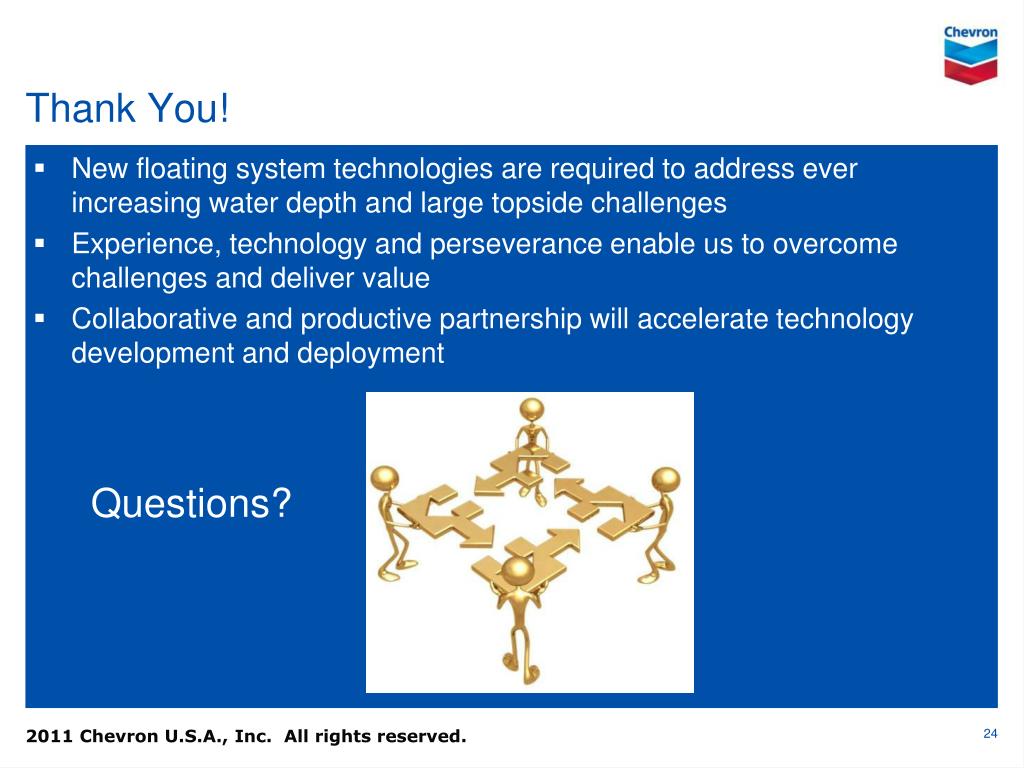 Chevron

Thank You!

▪ New floating system technologies are required to address ever increasing water depth and large topside challenges
▪ Experience, technology and perseverance enable us to overcome challenges and deliver value
▪ Collaborative and productive partnership will accelerate technology development and deployment

Questions?

2011 Chevron U.S.A., Inc. All rights reserved.

24